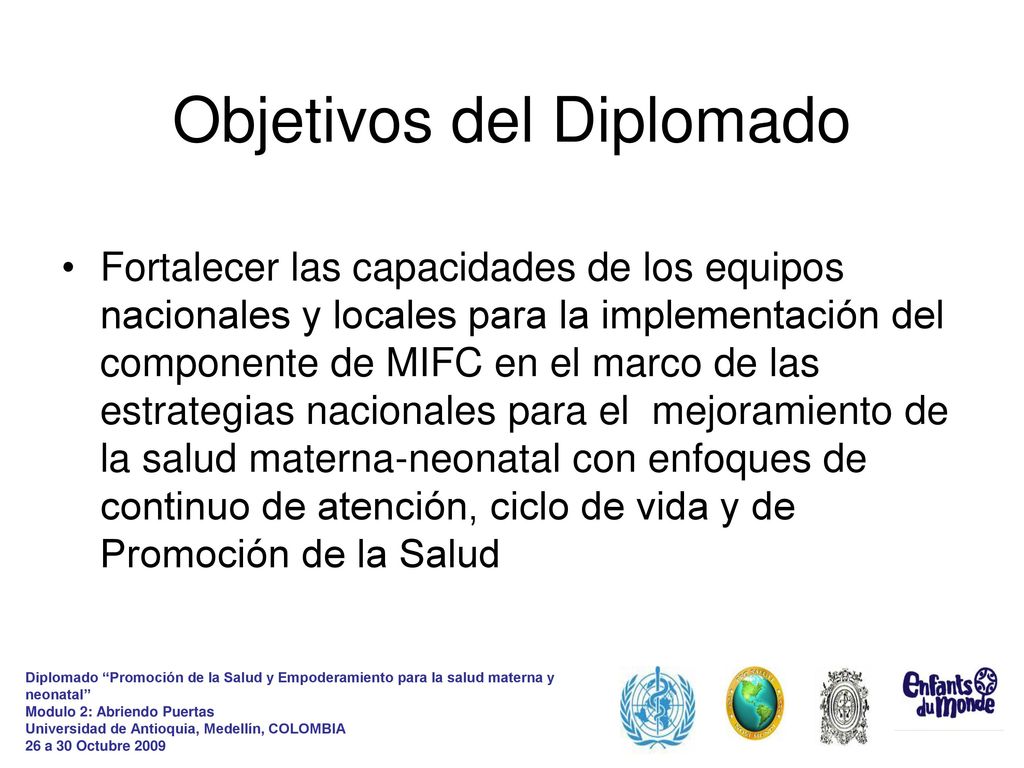 Objetivos del Diplomado

• Fortalecer las capacidades de los equipos nacionales y locales para la implementación del componente de MIFC en el marco de las estrategias nacionales para el mejoramiento de la salud materna-neonatal con enfoques de continuo de atención, ciclo de vida y de Promoción de la Salud

Diplomado “Promoción de la Salud y Empoderamiento para la salud materna y neonatal”
Modulo 2: Abriendo Puertas
Universidad de Antioquia, Medellín, COLOMBIA
26 a 30 Octubre 2009

Enfants du Monde